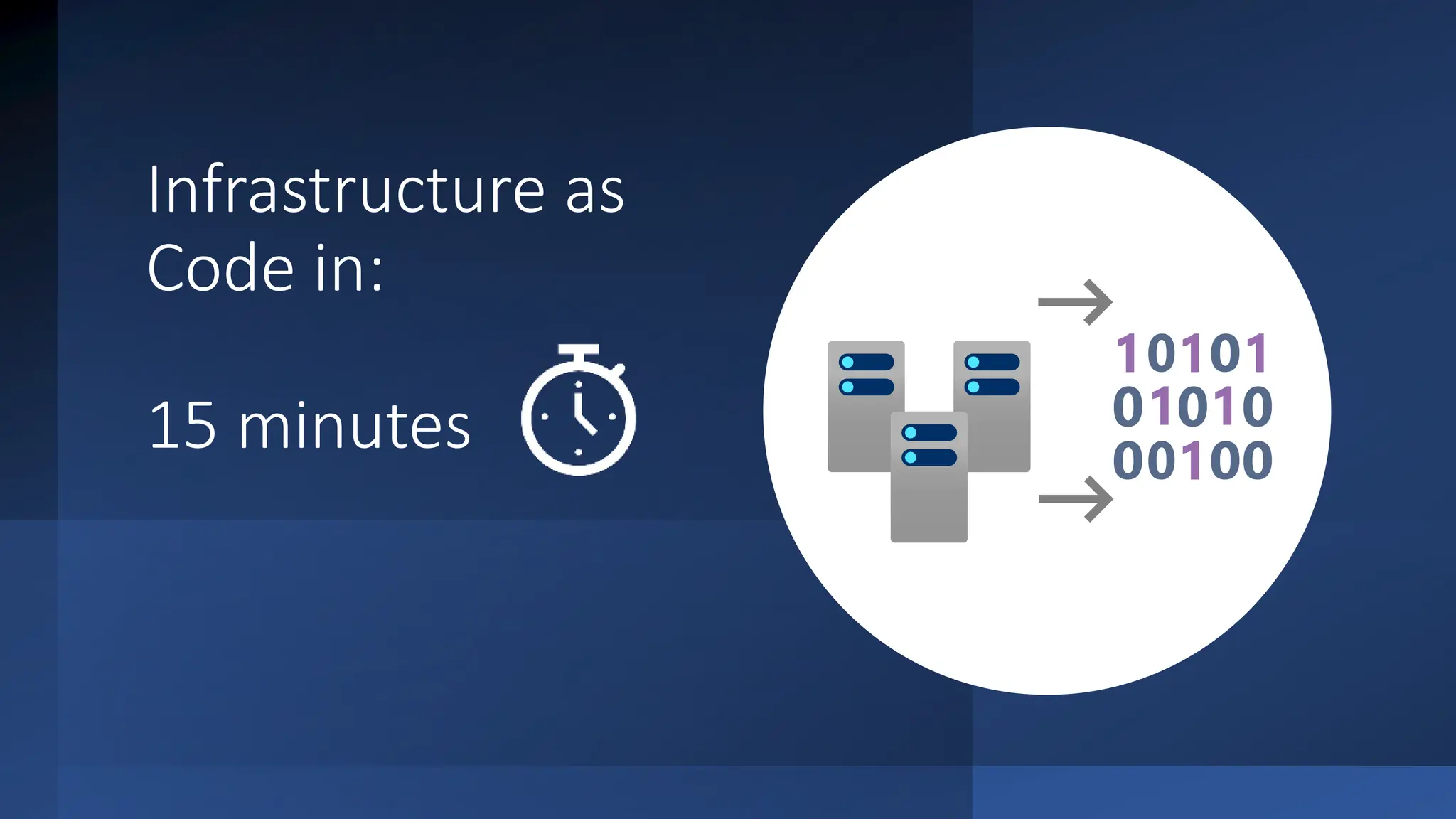 Infrastructure as Code in:

15 minutes

10101
01010
00100